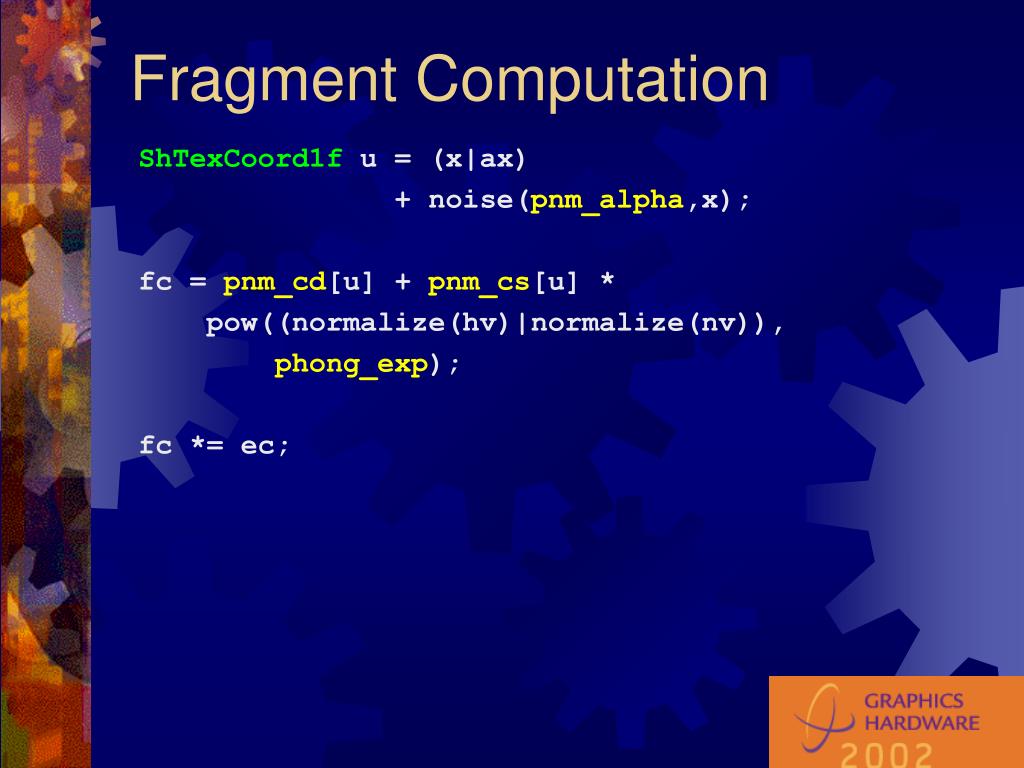 Fragment Computation

ShTexCoord1f u = (x|ax)
                + noise(pnm_alpha,x);

fc = pnm_cd[u] + pnm_cs[u] *
    pow((normalize(hv)|normalize(nv)),
        phong_exp);

fc *= ec;

GRAPHICS HARDWARE 2002